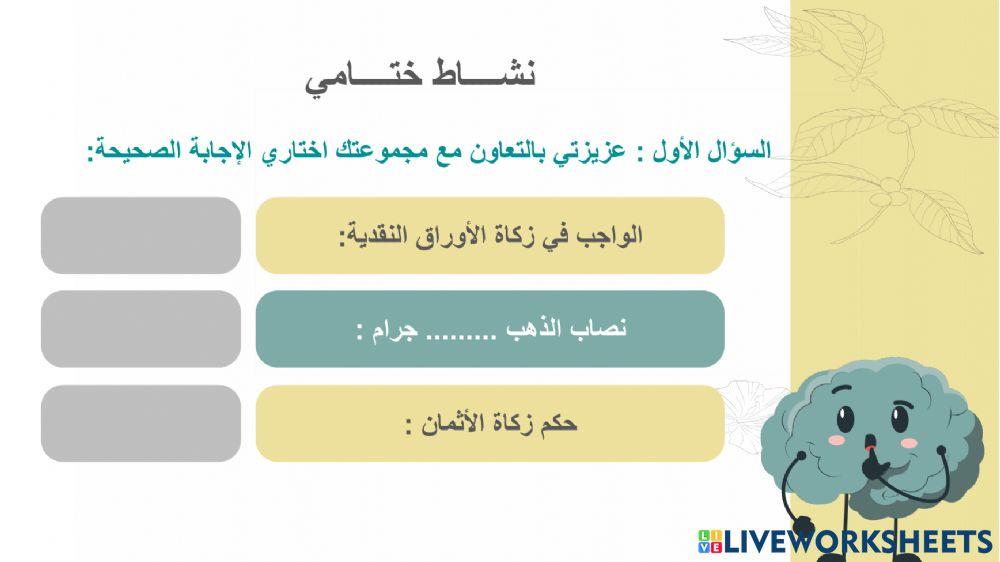 نشـــاط ختـــامي

السؤال الأول : عزيزتي بالتعاون مع مجموعتك اختاري الإجابة الصحيحة:

الواجب في زكاة الأوراق النقدية:

نصاب الذهب ......... جرام :

حكم زكاة الأثمان :

LIVEWORKSHEETS